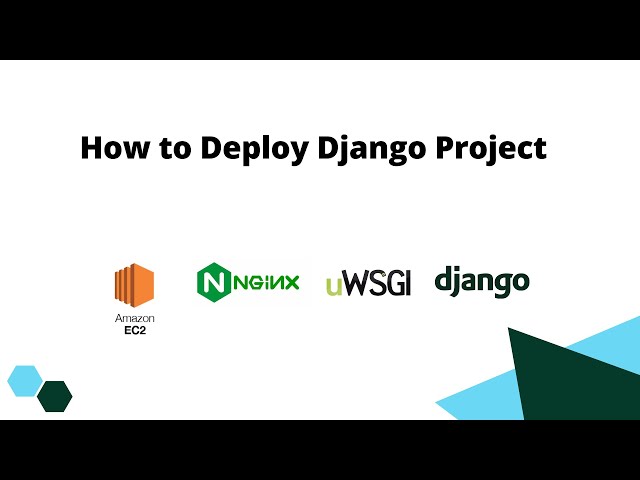 How to Deploy Django Project

Amazon EC2

NGINX

uWSGI

django